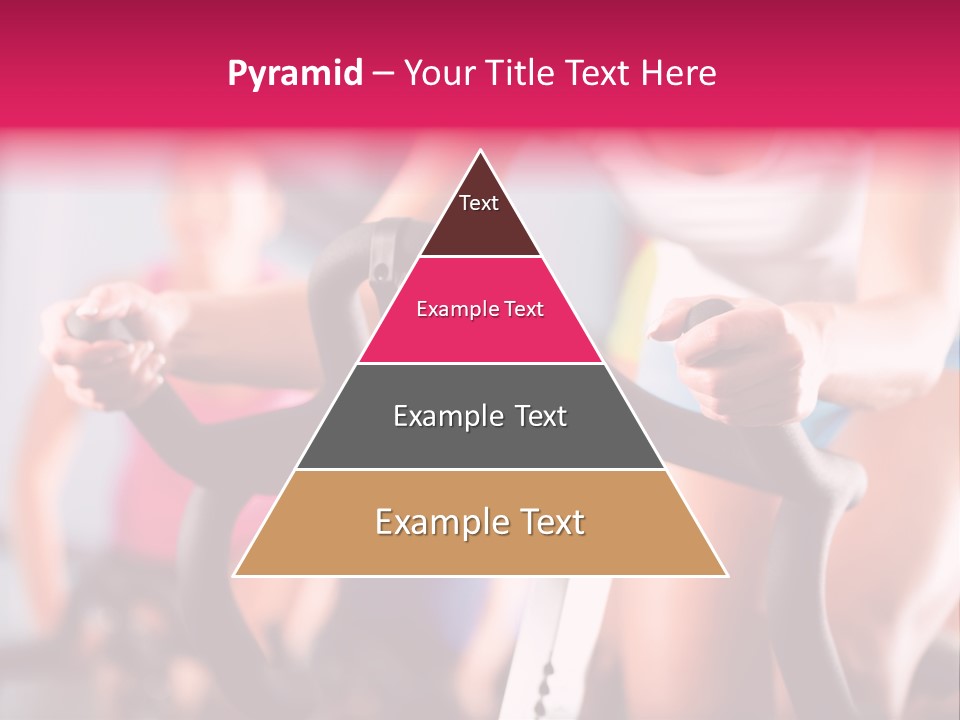 Pyramid – Your Title Text Here

Text

Example Text

Example Text

Example Text